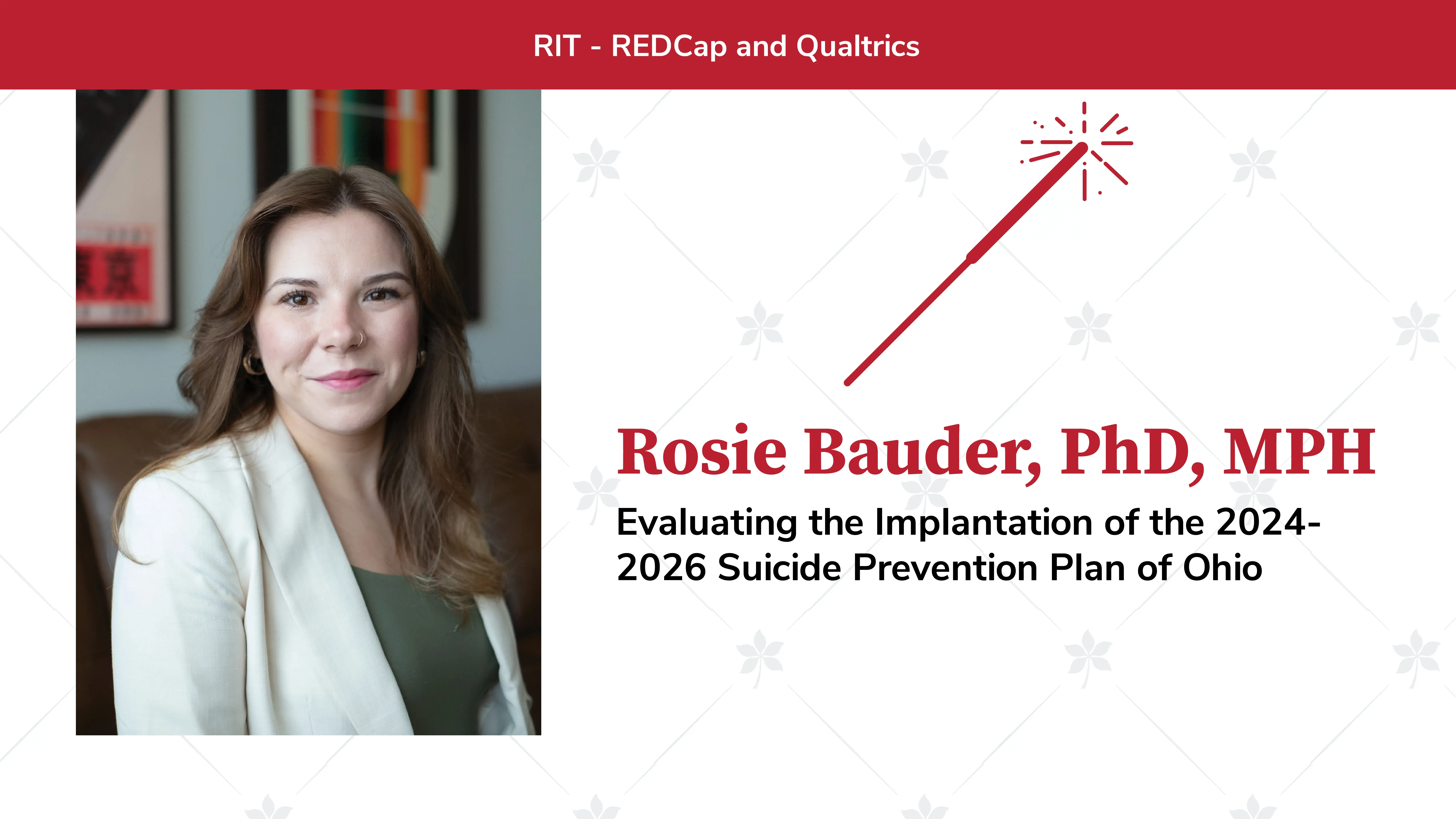 RIT - REDCap and Qualtrics

Rosie Bauder, PhD, MPH

Evaluating the Implantation of the 2024-2026 Suicide Prevention Plan of Ohio